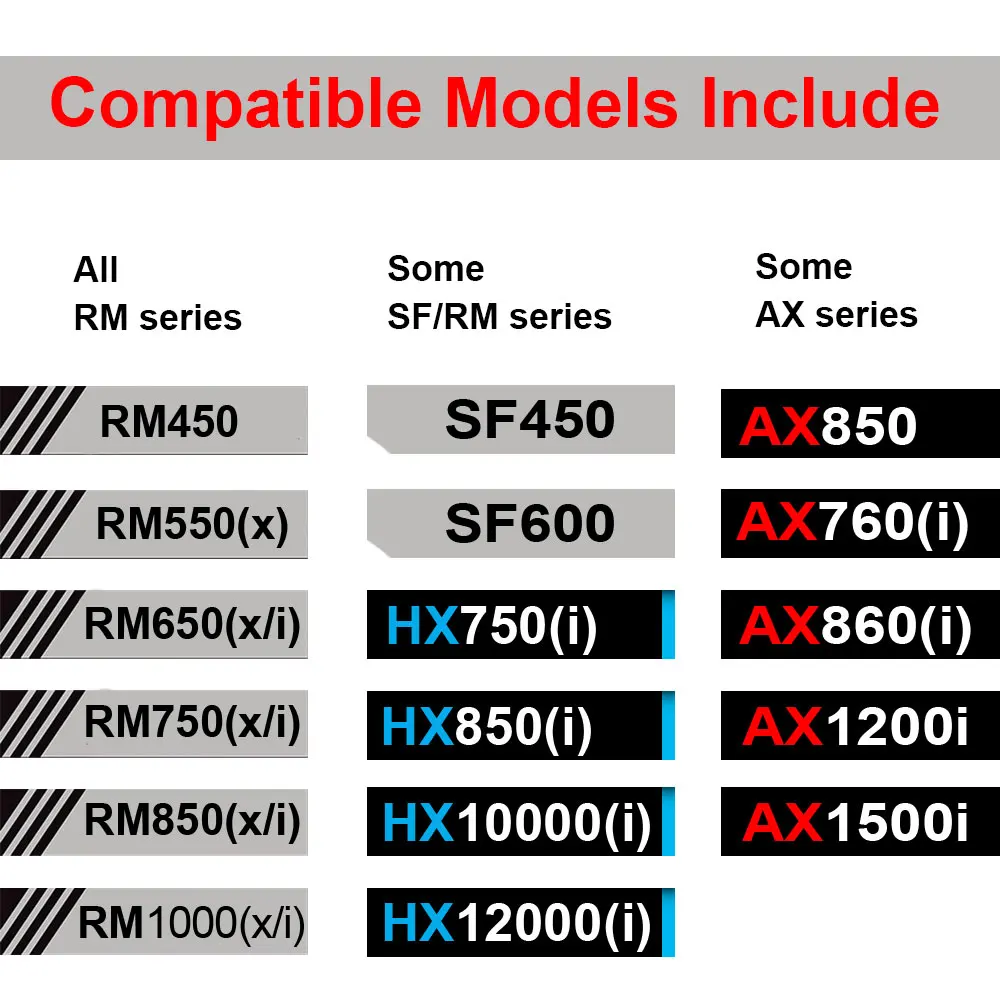 Compatible Models Include

All
RM series

RM450

RM550(x)

RM650(x/i)

RM750(x/i)

RM850(x/i)

RM1000(x/i)

Some
SF/RM series

SF450

SF600

HX750(i)

HX850(i)

HX10000(i)

HX12000(i)

Some
AX series

AX850

AX760(i)

AX860(i)

AX1200i

AX1500i